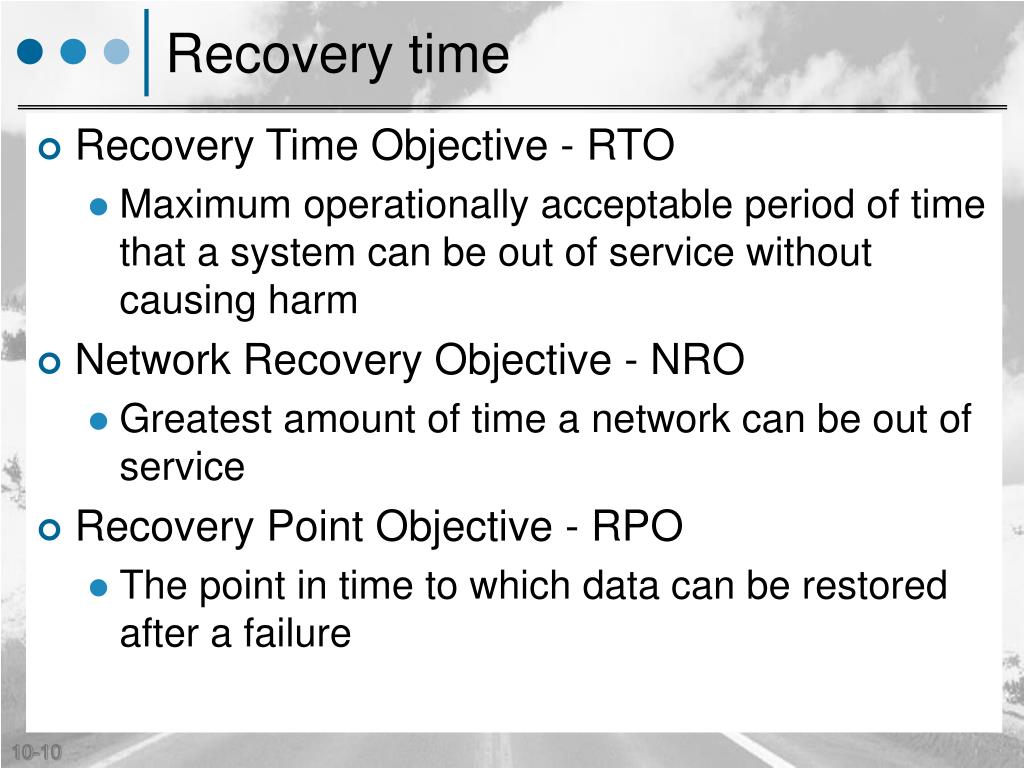 Recovery time

Recovery Time Objective - RTO

Maximum operationally acceptable period of time that a system can be out of service without causing harm

Network Recovery Objective - NRO

Greatest amount of time a network can be out of service

Recovery Point Objective - RPO

The point in time to which data can be restored after a failure

10-10